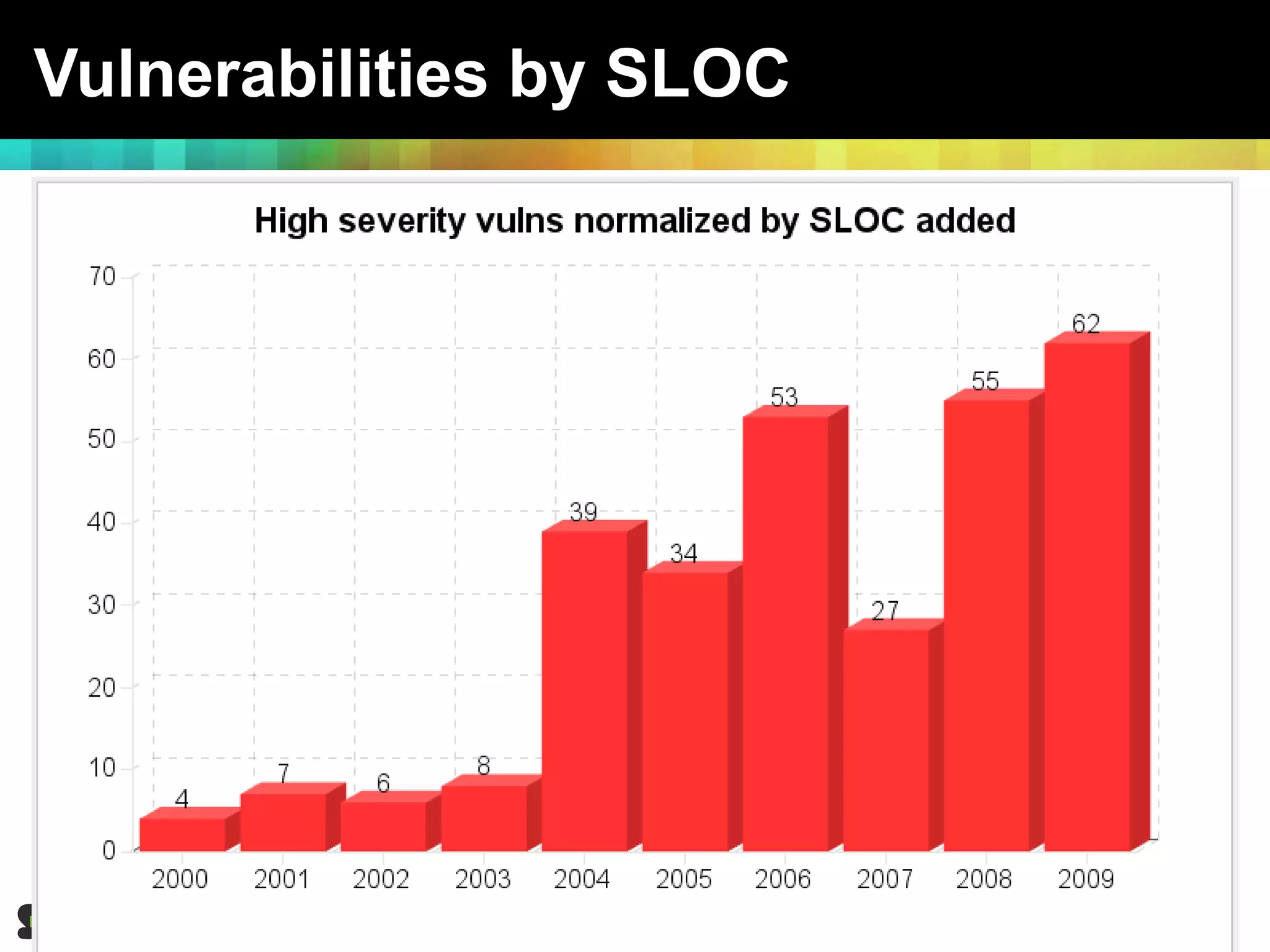 Vulnerabilities by SLOC

High severity vulns normalized by SLOC added

70
60
50
40
30
20
10
0

4
7
6
8
39
34
53
27
55
62

2000
2001
2002
2003
2004
2005
2006
2007
2008
2009